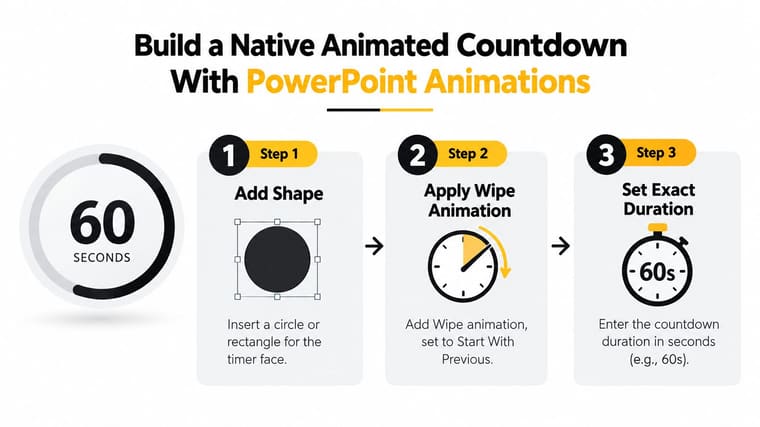 Build a Native Animated Countdown With PowerPoint Animations

60
SECONDS

1 Step 1
Add Shape
Insert a circle or rectangle for the timer face.

2 Step 2
Apply Wipe Animation
Add Wipe animation, set to Start With Previous.

3 Step 3
Set Exact Duration
60s
Enter the countdown duration in seconds (e.g., 60s).